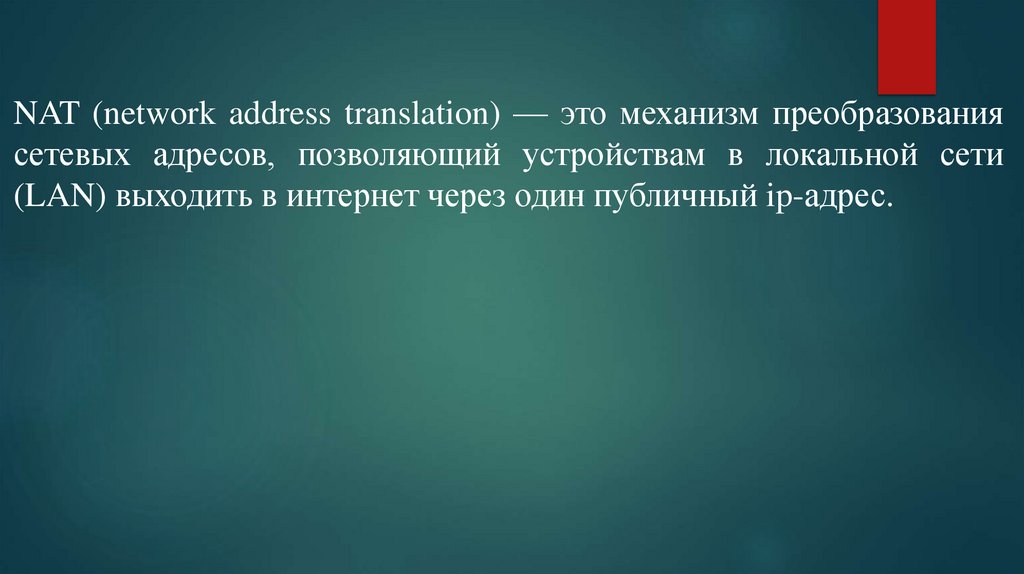 NAT (network address translation) — это механизм преобразования сетевых адресов, позволяющий устройствам в локальной сети (LAN) выходить в интернет через один публичный ip-адрес.